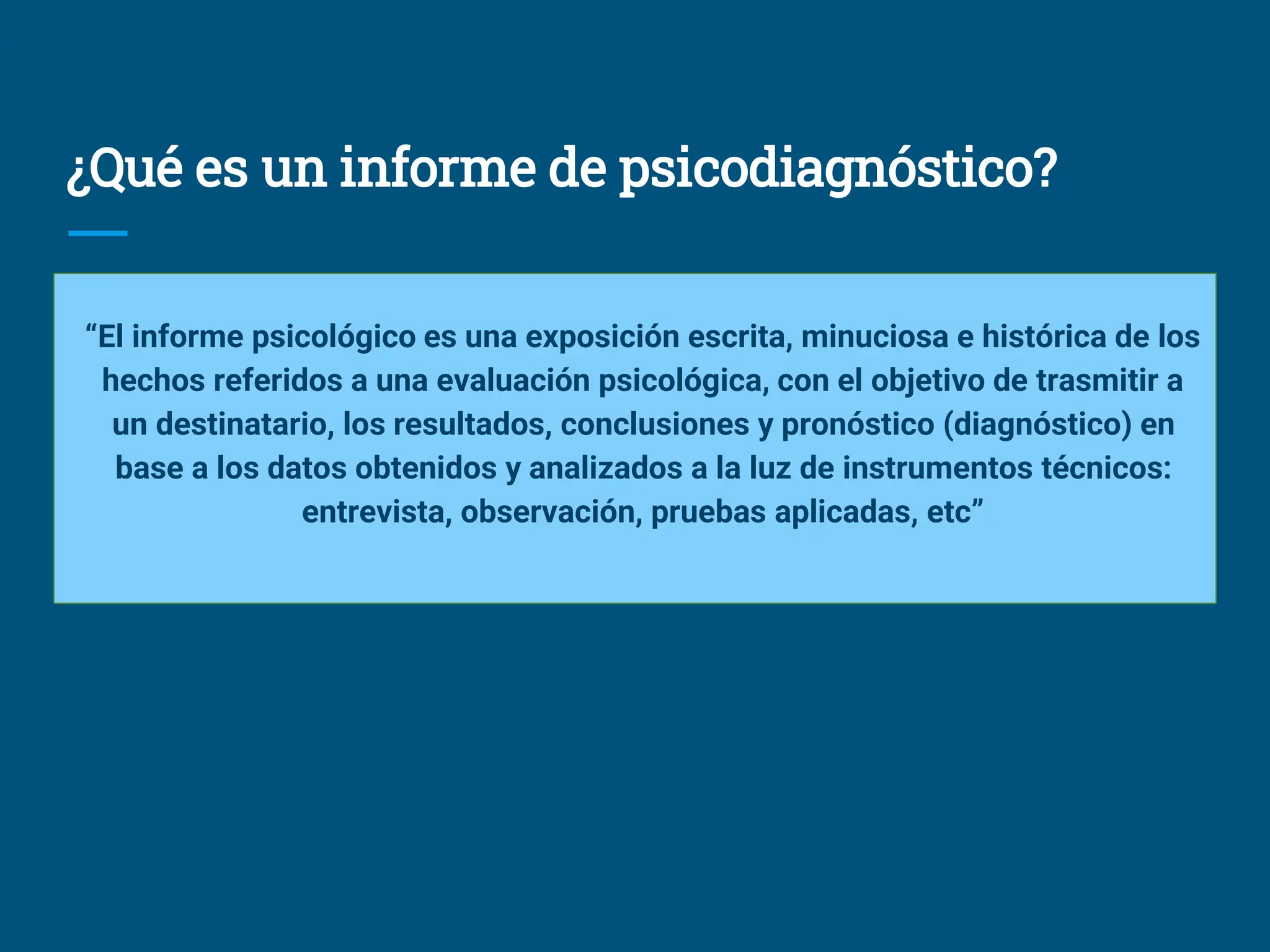 ¿Qué es un informe de psicodiagnóstico?

“El informe psicológico es una exposición escrita, minuciosa e histórica de los hechos referidos a una evaluación psicológica, con el objetivo de trasmitir a un destinatario, los resultados, conclusiones y pronóstico (diagnóstico) en base a los datos obtenidos y analizados a la luz de instrumentos técnicos: entrevista, observación, pruebas aplicadas, etc”